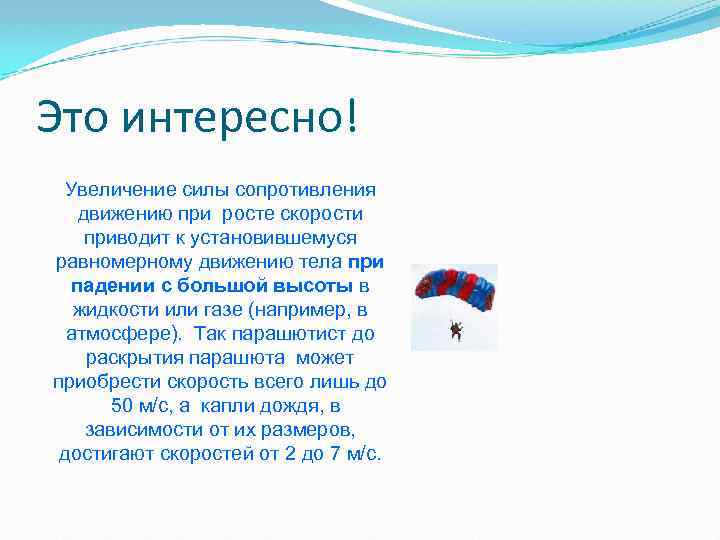 Это интересно!

Увеличение силы сопротивления движению при росте скорости приводит к установившемуся равномерному движению тела при падении с большой высоты в жидкости или газе (например, в атмосфере). Так парашютист до раскрытия парашюта может приобрести скорость всего лишь до 50 м/с, а капли дождя, в зависимости от их размеров, достигают скоростей от 2 до 7 м/с.